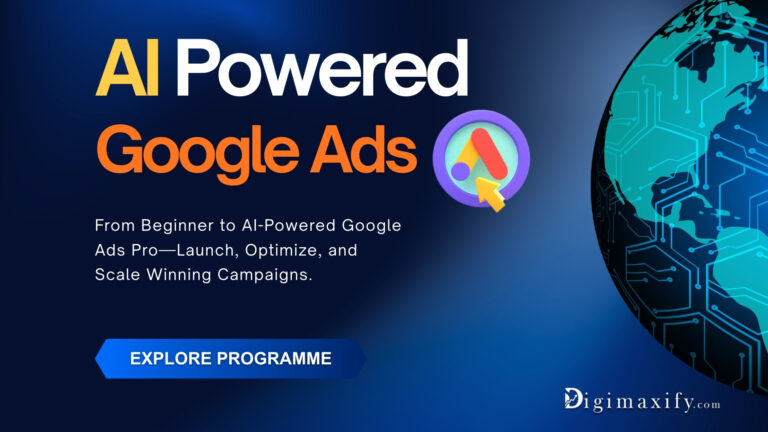 AI Powered
Google Ads

From Beginner to AI-Powered Google Ads Pro—Launch, Optimize, and Scale Winning Campaigns.

EXPLORE PROGRAMME

Digimaxify.com